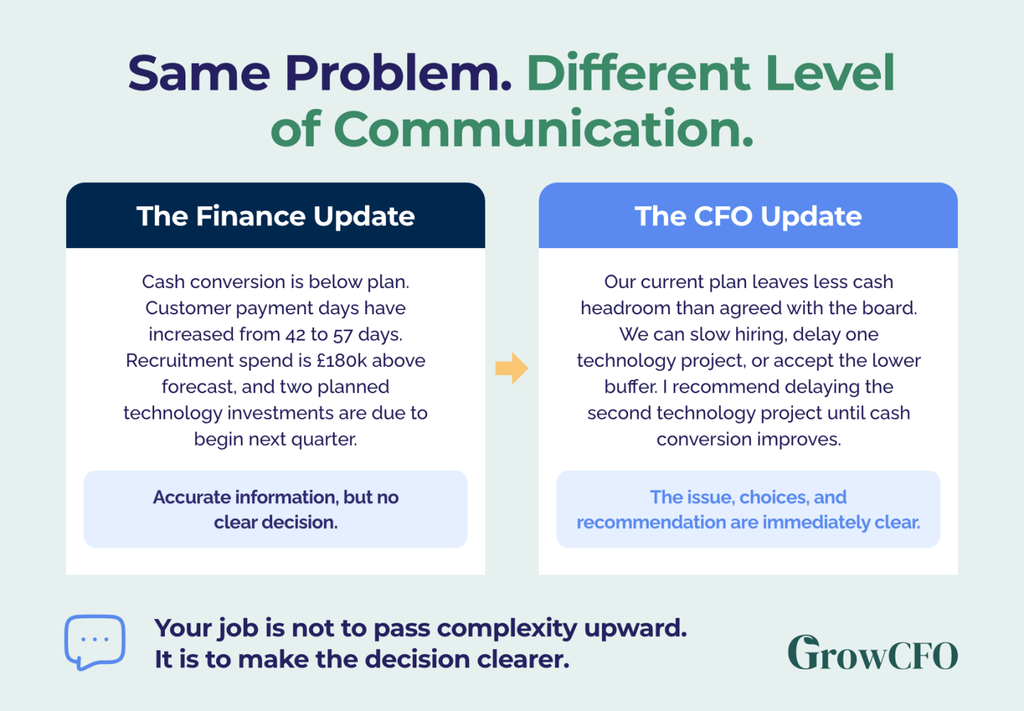 Same Problem. Different Level of Communication.

The Finance Update

Cash conversion is below plan. Customer payment days have increased from 42 to 57 days. Recruitment spend is £180k above forecast, and two planned technology investments are due to begin next quarter.

Accurate information, but no clear decision.

The CFO Update

Our current plan leaves less cash headroom than agreed with the board. We can slow hiring, delay one technology project, or accept the lower buffer. I recommend delaying the second technology project until cash conversion improves.

The issue, choices, and recommendation are immediately clear.

Your job is not to pass complexity upward. It is to make the decision clearer.

GrowCFO